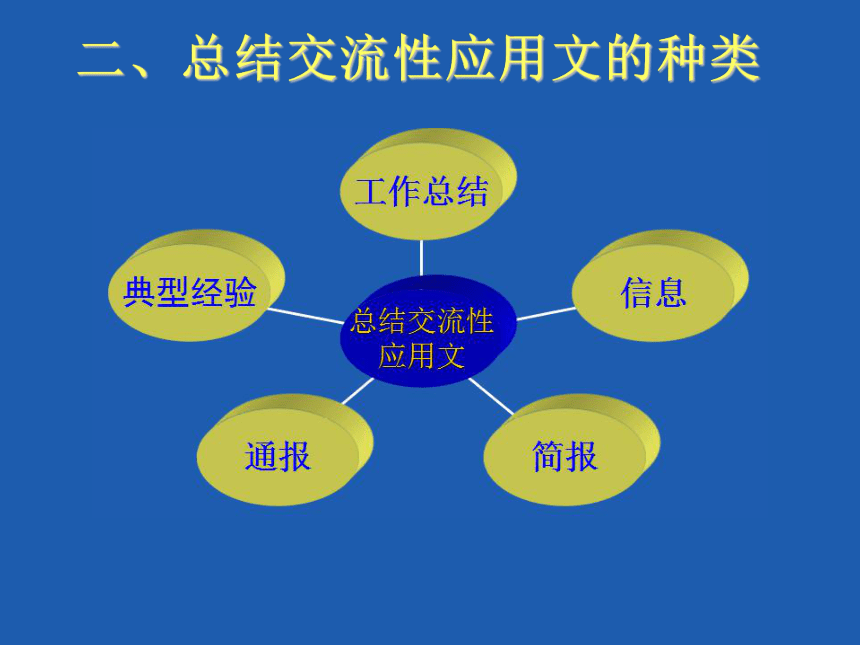 二、总结交流性应用文的种类

工作总结

典型经验

信息

总结交流性应用文

通报

简报